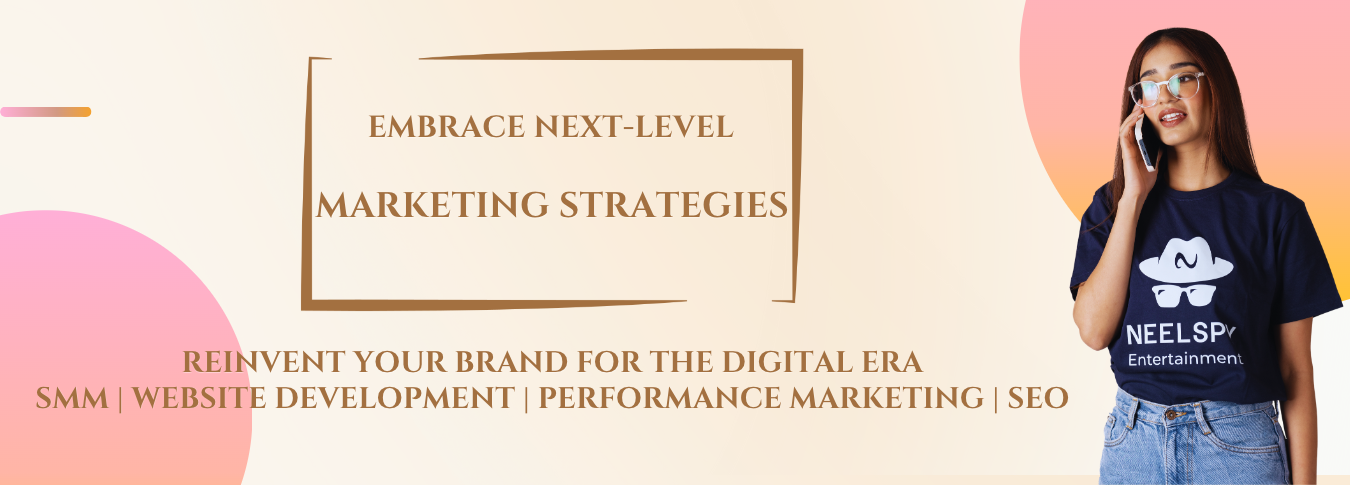 EMBRACE NEXT-LEVEL

MARKETING STRATEGIES

REINVENT YOUR BRAND FOR THE DIGITAL ERA
SMM | WEBSITE DEVELOPMENT | PERFORMANCE MARKETING | SEO

NEELSPY
Entertainment